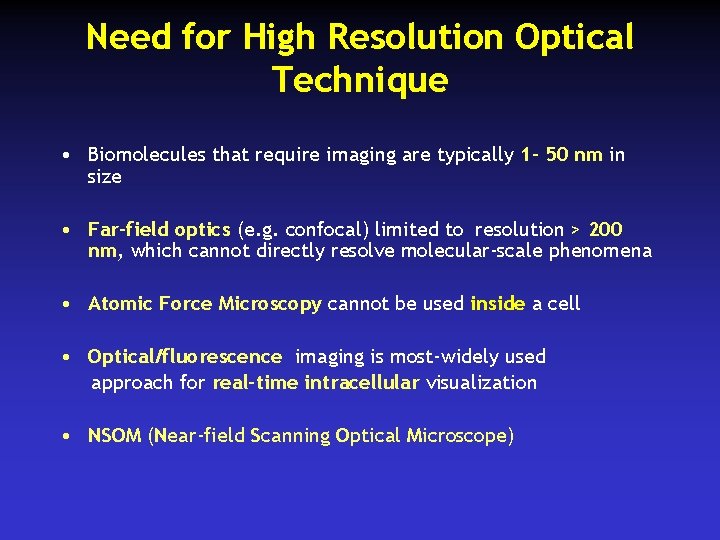 Need for High Resolution Optical Technique

• Biomolecules that require imaging are typically 1- 50 nm in size

• Far-field optics (e.g. confocal) limited to resolution > 200 nm, which cannot directly resolve molecular-scale phenomena

• Atomic Force Microscopy cannot be used inside a cell

• Optical/fluorescence imaging is most-widely used approach for real-time intracellular visualization

• NSOM (Near-field Scanning Optical Microscope)